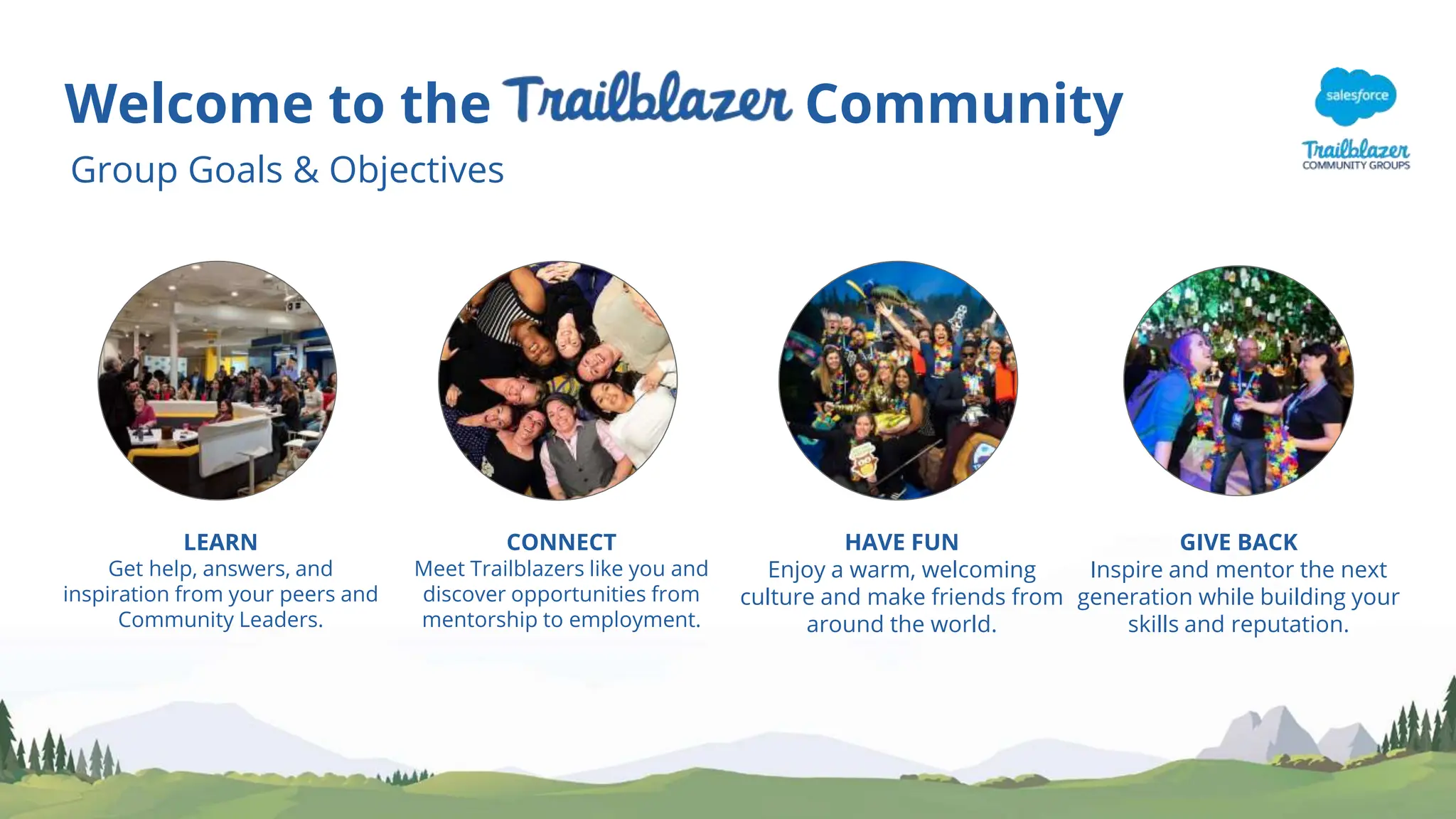 Welcome to the Trailblazer Community

Group Goals & Objectives

salesforce

Trailblazer
COMMUNITY GROUPS

LEARN
Get help, answers, and inspiration from your peers and Community Leaders.

CONNECT
Meet Trailblazers like you and discover opportunities from mentorship to employment.

HAVE FUN
Enjoy a warm, welcoming culture and make friends from around the world.

GIVE BACK
Inspire and mentor the next generation while building your skills and reputation.